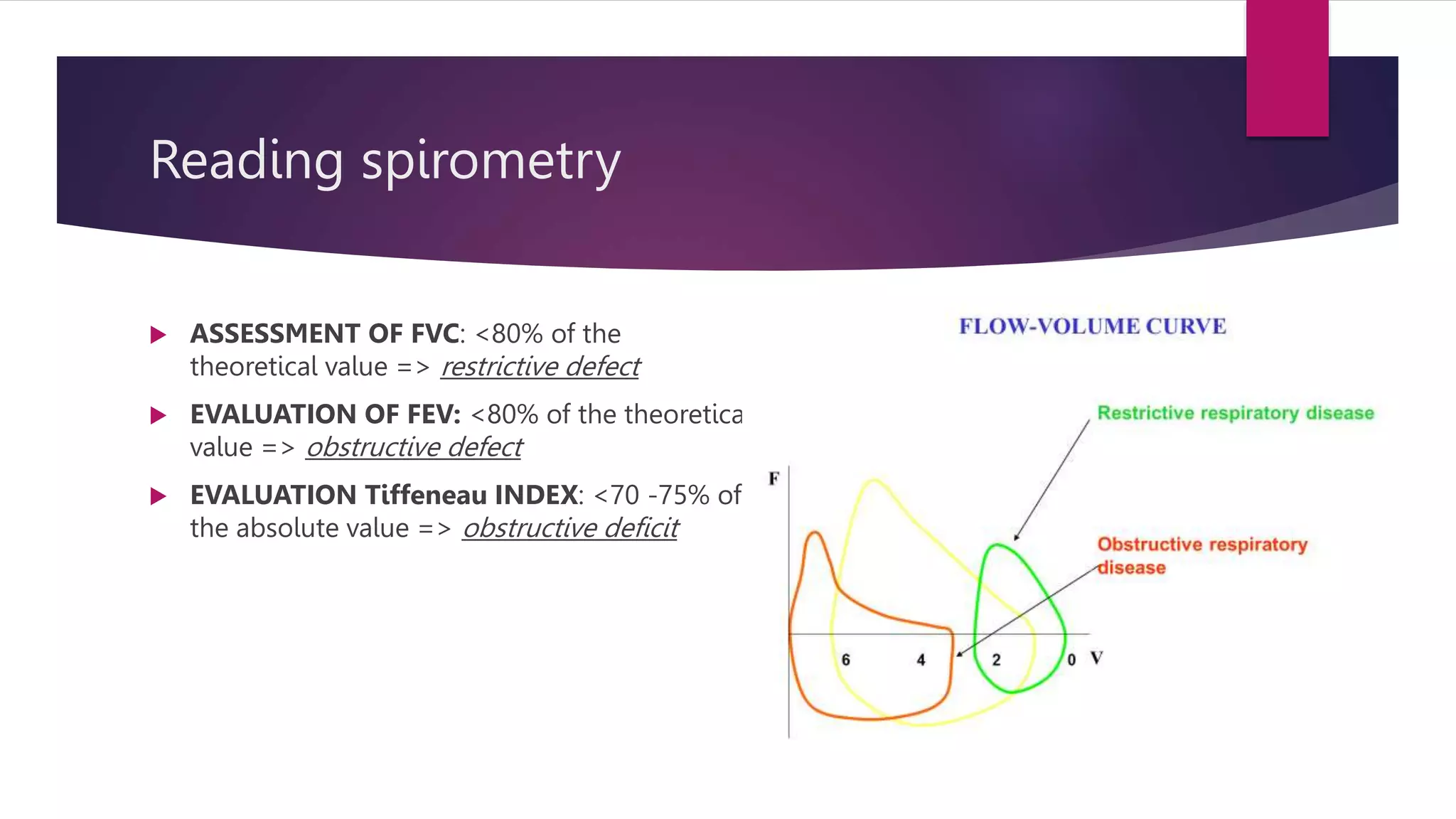 Reading spirometry

ASSESSMENT OF FVC: <80% of the theoretical value => restrictive defect

EVALUATION OF FEV: <80% of the theoretica value => obstructive defect

EVALUATION Tiffeneau INDEX: <70 -75% of the absolute value => obstructive deficit

FLOW-VOLUME CURVE

Restrictive respiratory disease

Obstructive respiratory disease

F

6

4

2

0

V